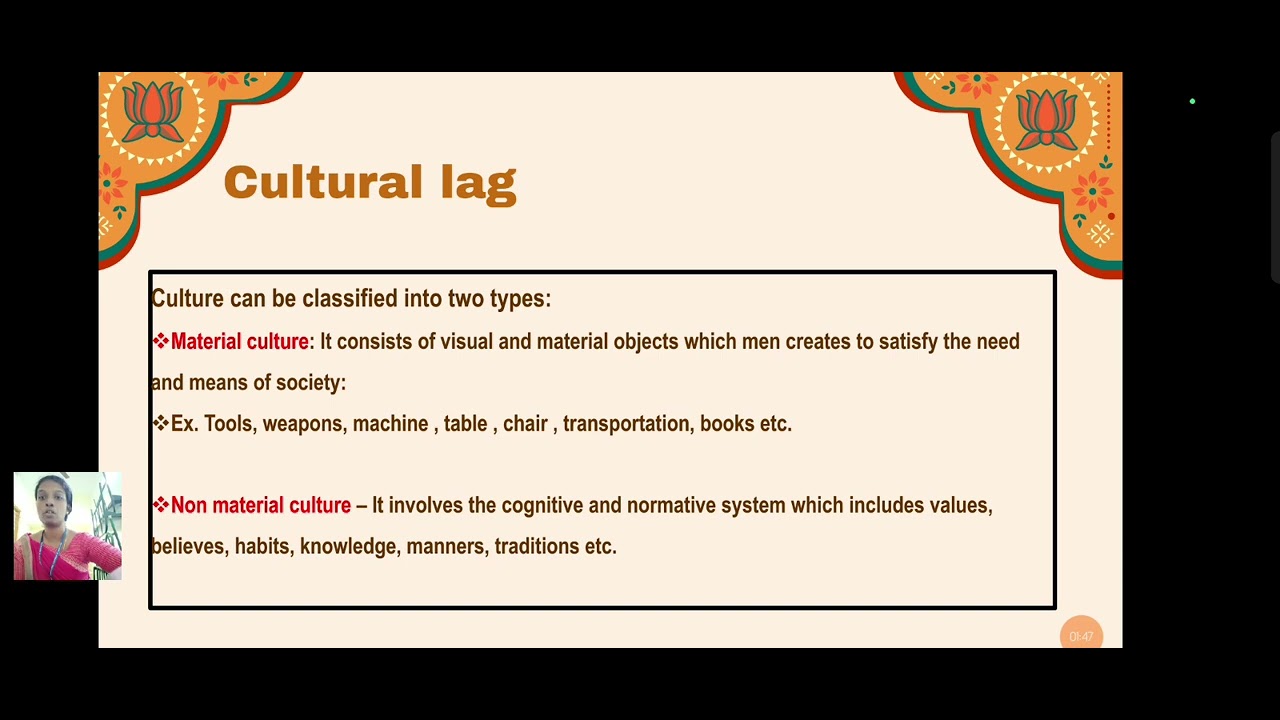 Cultural lag

Culture can be classified into two types:

❖Material culture: It consists of visual and material objects which men creates to satisfy the need and means of society:

❖Ex. Tools, weapons, machine , table , chair , transportation, books etc.

❖Non material culture – It involves the cognitive and normative system which includes values, believes, habits, knowledge, manners, traditions etc.

01:47